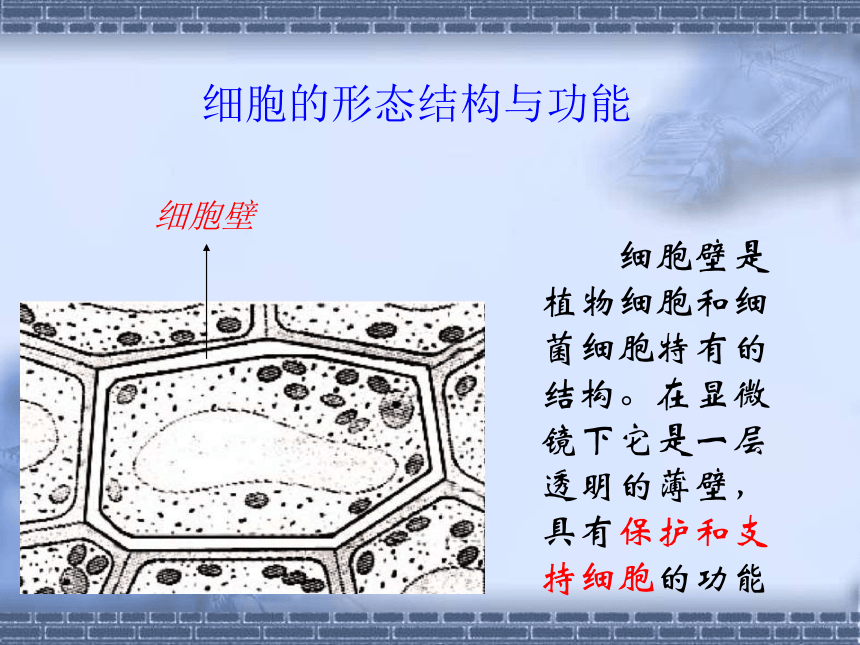 细胞的形态结构与功能

细胞壁

细胞壁是植物细胞和细菌细胞特有的结构。在显微镜下它是一层透明的薄壁，具有保护和支持细胞的功能